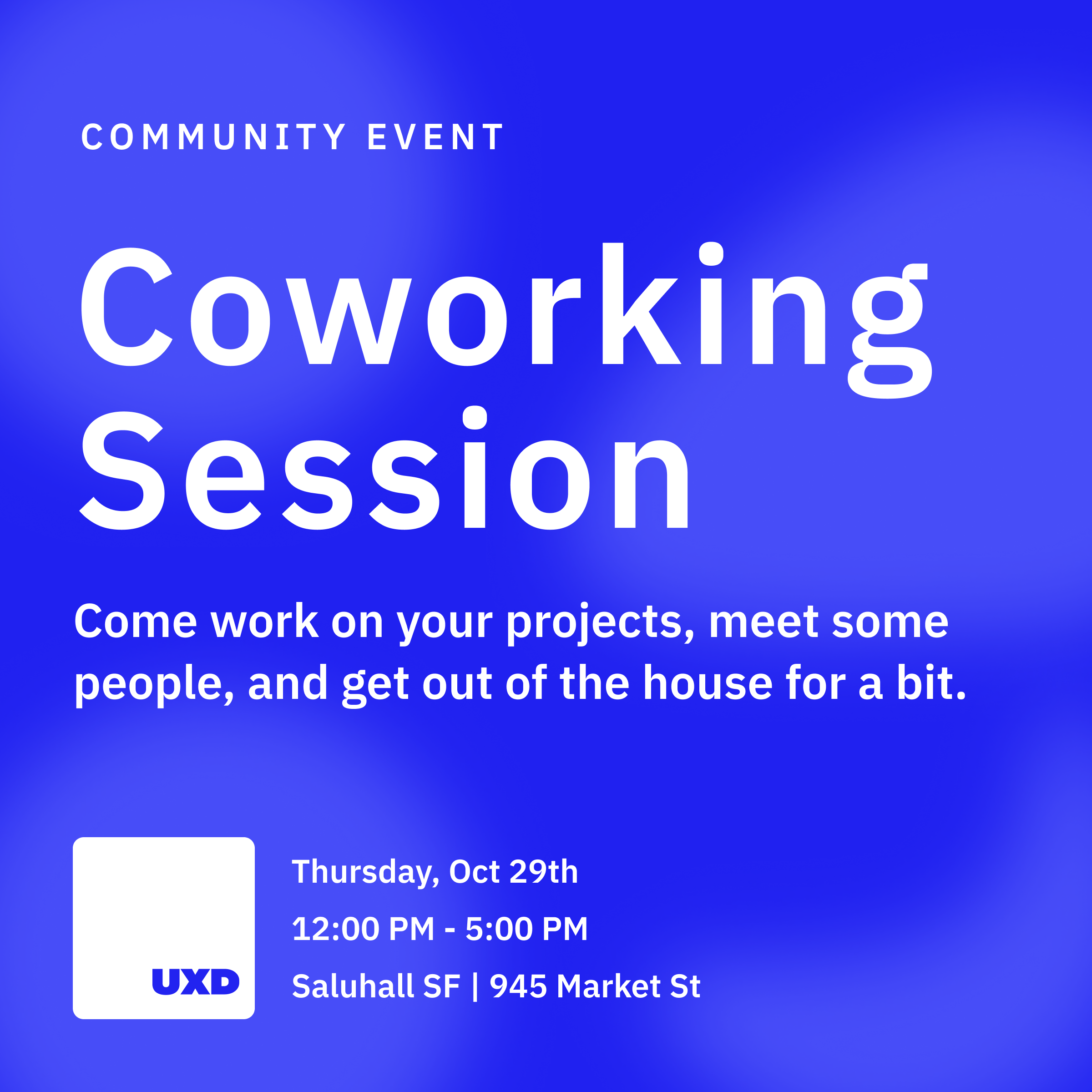 COMMUNITY EVENT

Coworking Session

Come work on your projects, meet some people, and get out of the house for a bit.

UXD

Thursday, Oct 29th

12:00 PM - 5:00 PM

Saluhall SF | 945 Market St